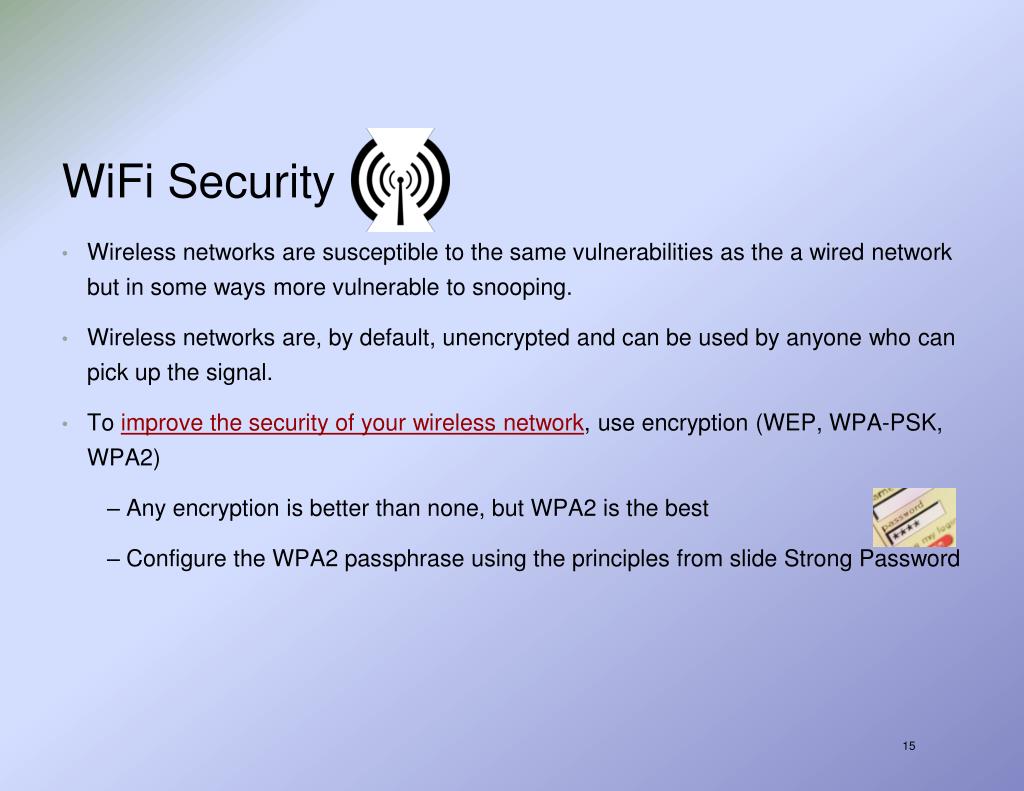 WiFi Security

• Wireless networks are susceptible to the same vulnerabilities as the a wired network but in some ways more vulnerable to snooping.

• Wireless networks are, by default, unencrypted and can be used by anyone who can pick up the signal.

• To improve the security of your wireless network, use encryption (WEP, WPA-PSK, WPA2)

– Any encryption is better than none, but WPA2 is the best

– Configure the WPA2 passphrase using the principles from slide Strong Password

password
****
my login

15